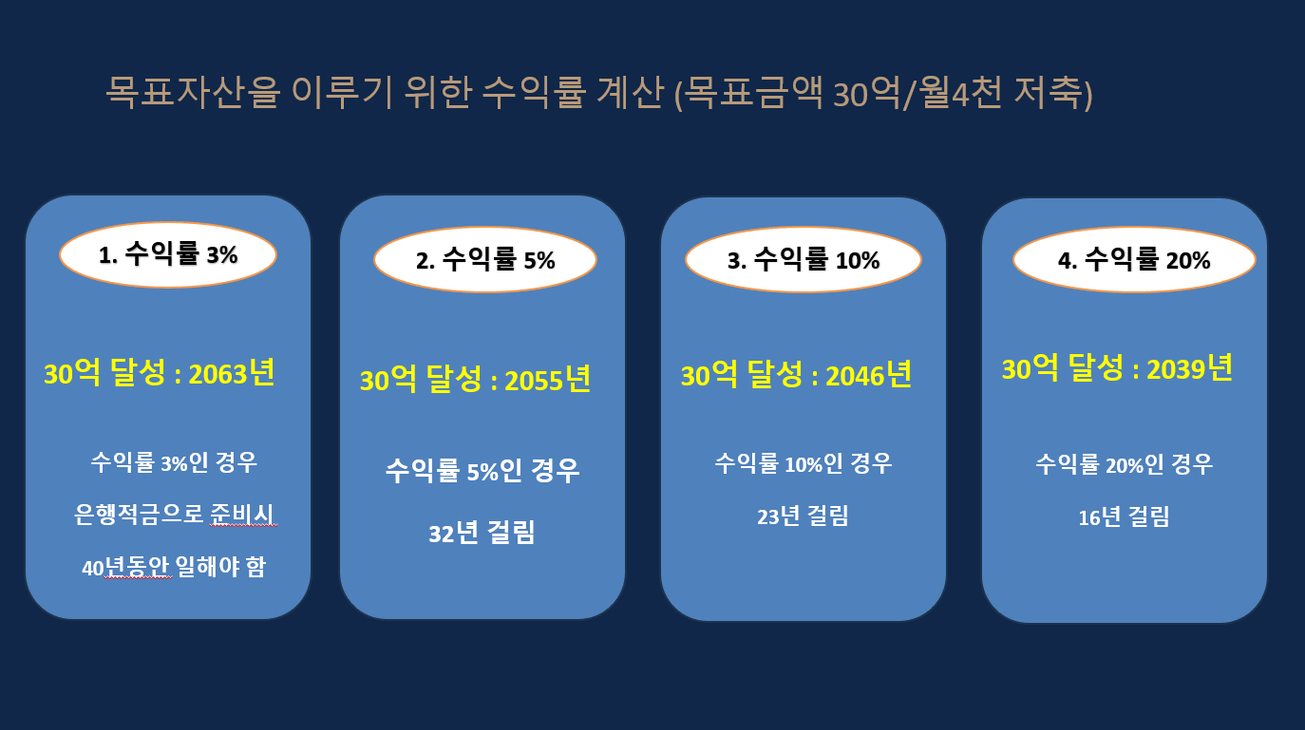 목표자산을 이루기 위한 수익률 계산 (목표금액 30억/월4천 저축)

1. 수익률 3%

30억 달성 : 2063년

수익률 3%인 경우

은행적금으로 준비시

40년동안 일해야 함

2. 수익률 5%

30억 달성 : 2055년

수익률 5%인 경우

32년 걸림

3. 수익률 10%

30억 달성 : 2046년

수익률 10%인 경우

23년 걸림

4. 수익률 20%

30억 달성 : 2039년

수익률 20%인 경우

16년 걸림